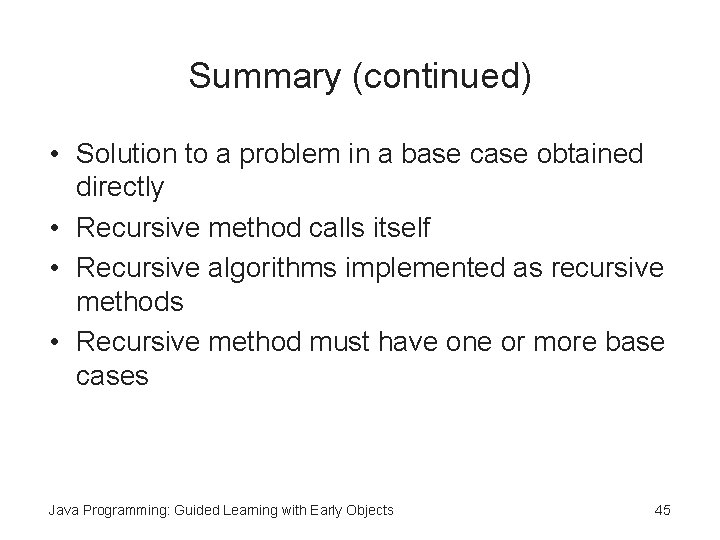 Summary (continued)

• Solution to a problem in a base case obtained directly
• Recursive method calls itself
• Recursive algorithms implemented as recursive methods
• Recursive method must have one or more base cases

Java Programming: Guided Learning with Early Objects

45